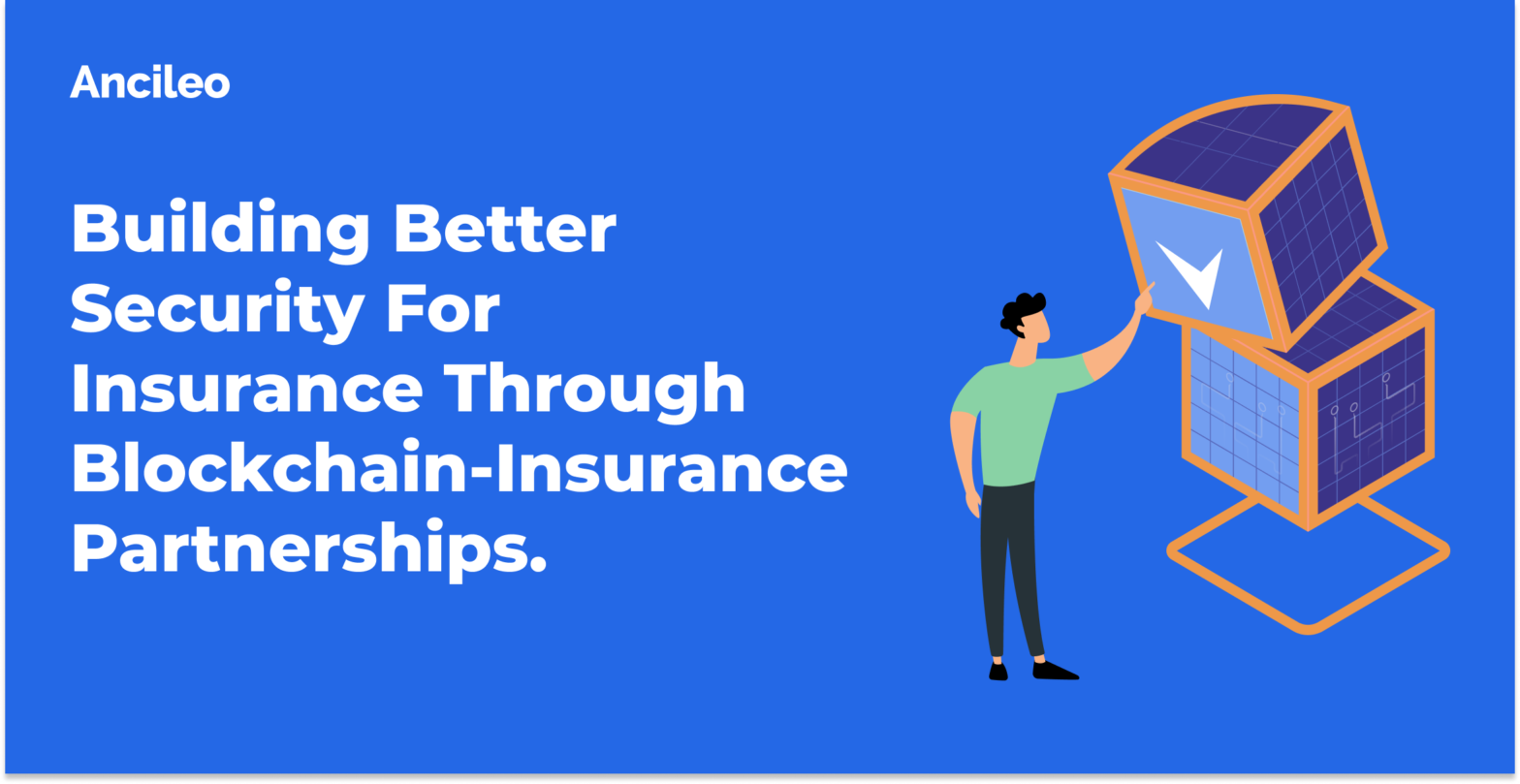 Ancileo

Building Better Security For Insurance Through Blockchain-Insurance Partnerships.